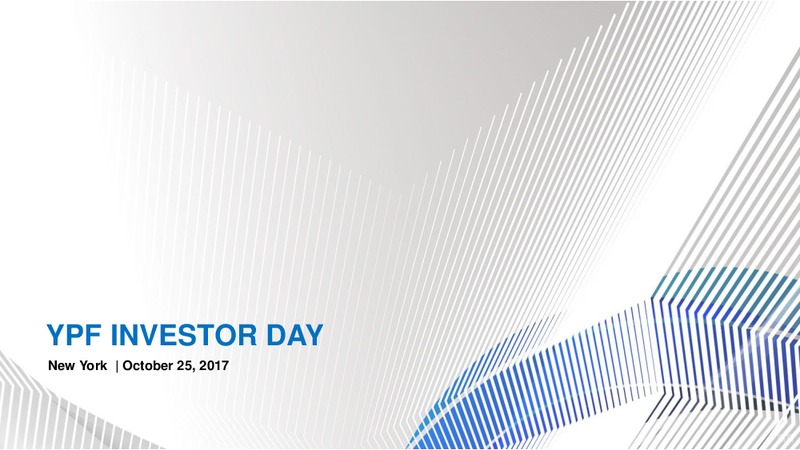 YPF INVESTOR DAY

New York | October 25, 2017